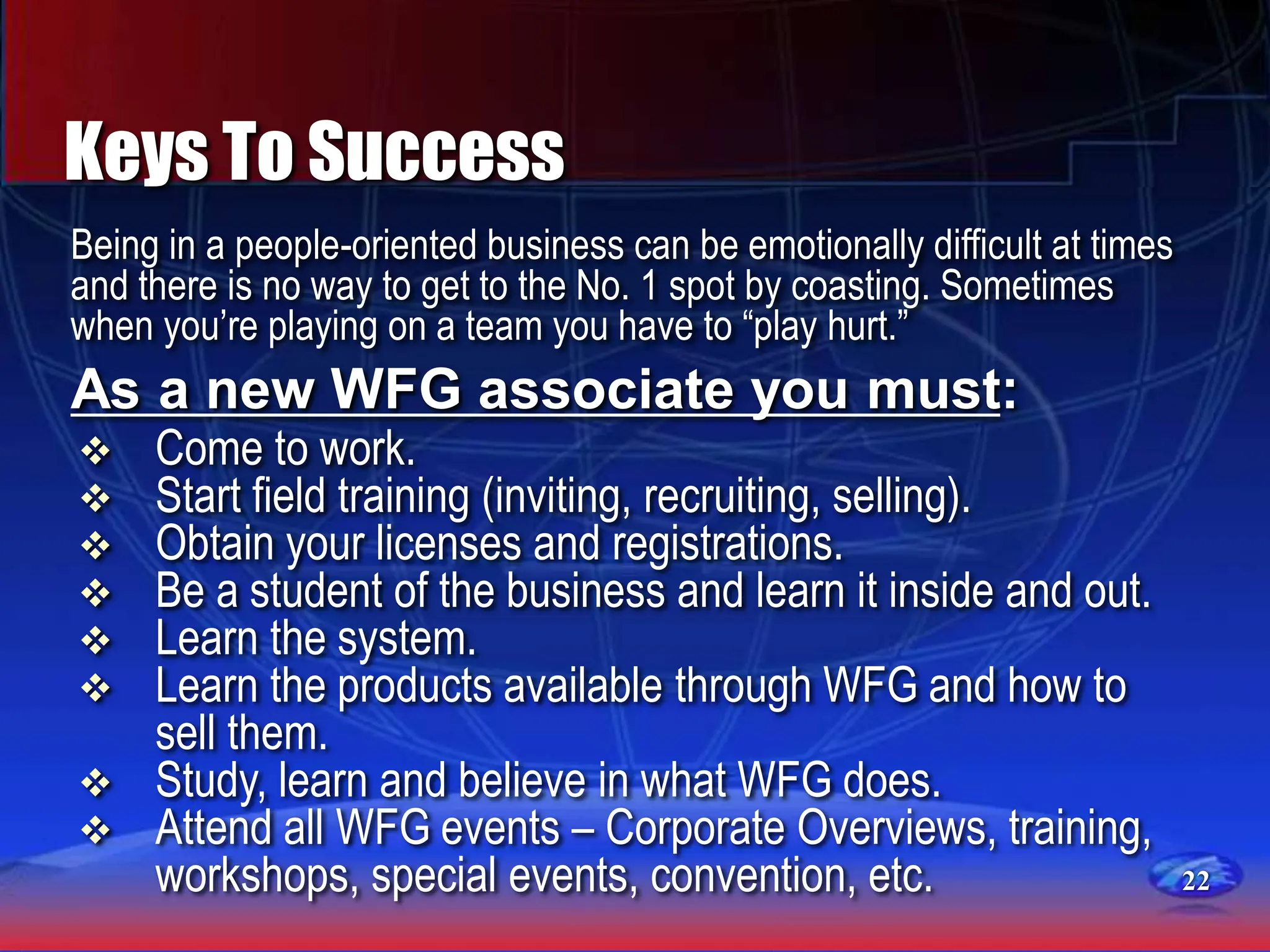 Keys To Success

Being in a people-oriented business can be emotionally difficult at times and there is no way to get to the No. 1 spot by coasting. Sometimes when you're playing on a team you have to "play hurt."

As a new WFG associate you must:

❖ Come to work.
❖ Start field training (inviting, recruiting, selling).
❖ Obtain your licenses and registrations.
❖ Be a student of the business and learn it inside and out.
❖ Learn the system.
❖ Learn the products available through WFG and how to sell them.
❖ Study, learn and believe in what WFG does.
❖ Attend all WFG events – Corporate Overviews, training, workshops, special events, convention, etc.

22